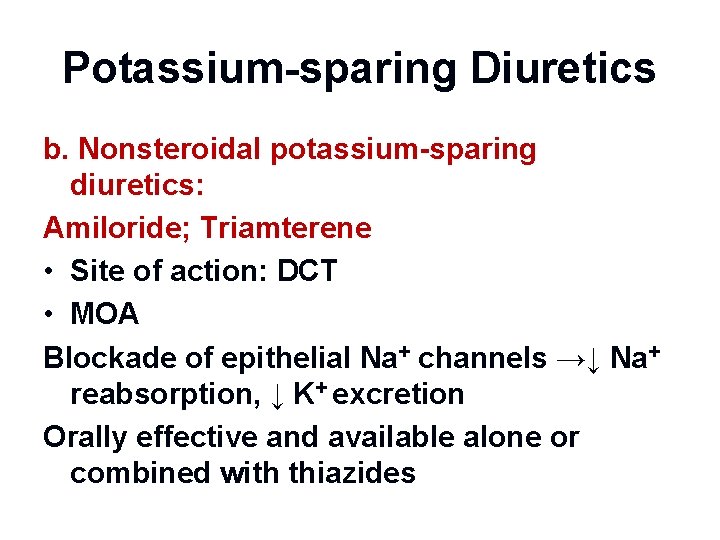 Potassium-sparing Diuretics

b. Nonsteroidal potassium-sparing diuretics:

Amiloride; Triamterene

• Site of action: DCT

• MOA

Blockade of epithelial $Na^+$ channels →↓ $Na^+$ reabsorption, ↓ $K^+$ excretion

Orally effective and available alone or combined with thiazides